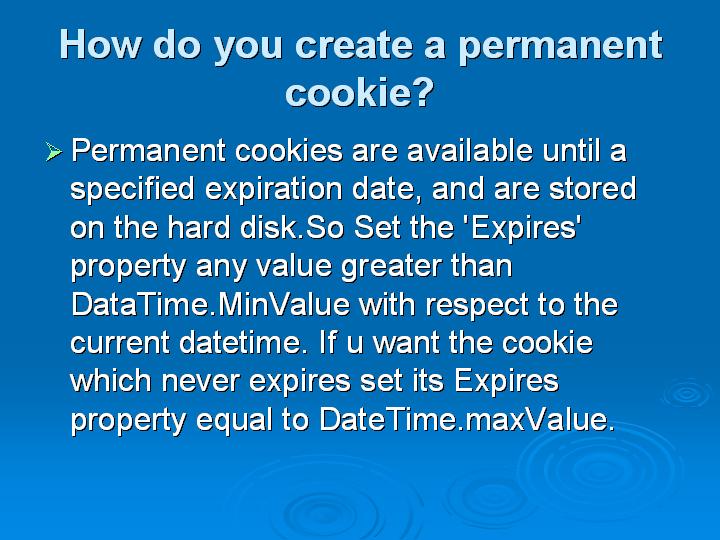 How do you create a permanent cookie?

➢ Permanent cookies are available until a specified expiration date, and are stored on the hard disk.So Set the 'Expires' property any value greater than DataTime.MinValue with respect to the current datetime. If u want the cookie which never expires set its Expires property equal to DateTime.maxValue.